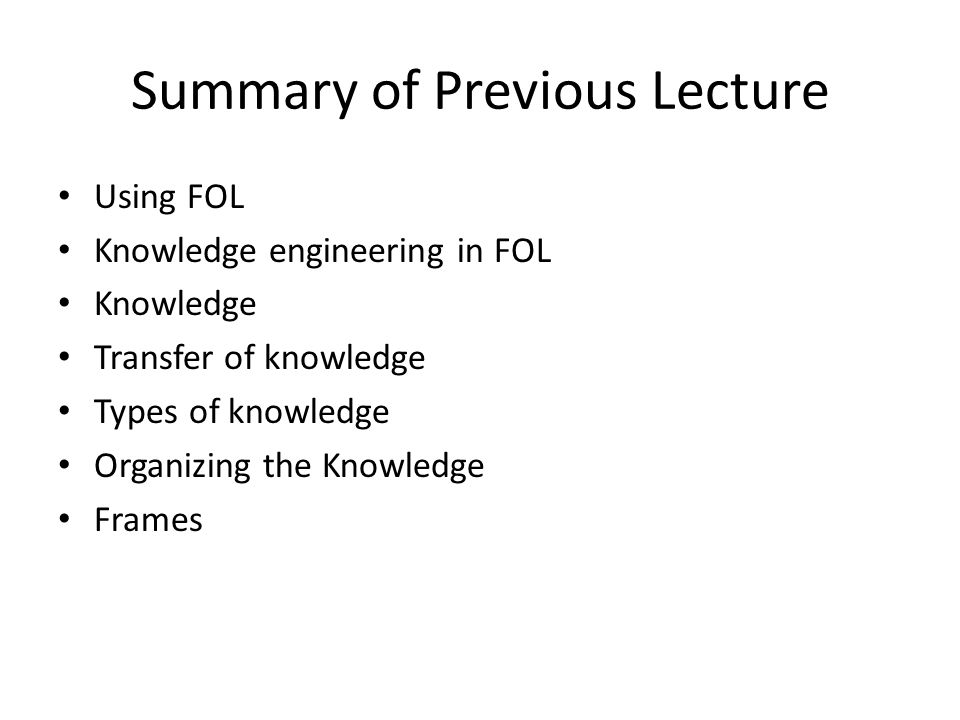 Summary of Previous Lecture

• Using FOL
• Knowledge engineering in FOL
• Knowledge
• Transfer of knowledge
• Types of knowledge
• Organizing the Knowledge
• Frames